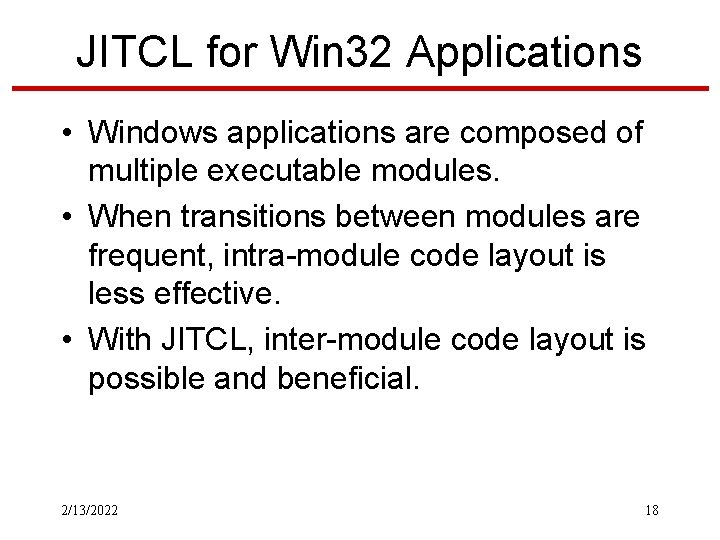 JITCL for Win32 Applications

• Windows applications are composed of multiple executable modules.
• When transitions between modules are frequent, intra-module code layout is less effective.
• With JITCL, inter-module code layout is possible and beneficial.

2/13/2022

18